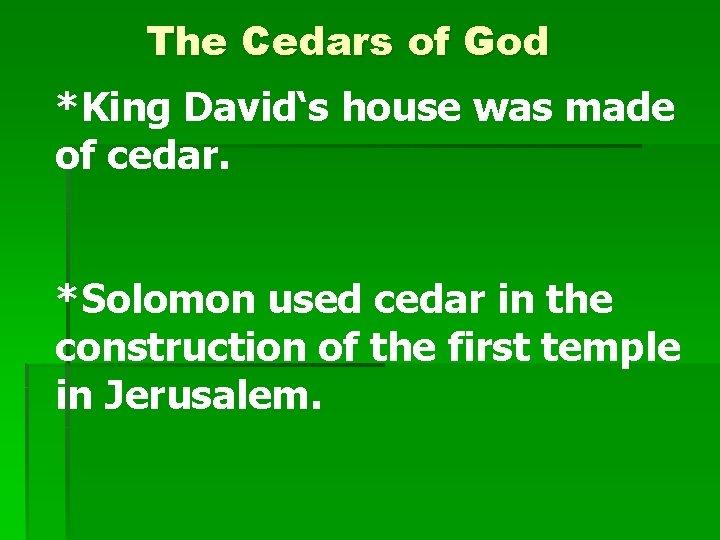 The Cedars of God

*King David‘s house was made of cedar.

*Solomon used cedar in the construction of the first temple in Jerusalem.